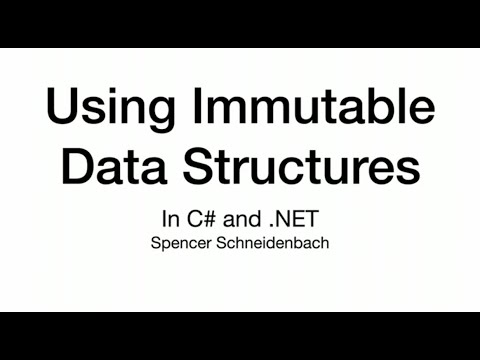 Using Immutable Data Structures

In C# and .NET
Spencer Schneidenbach